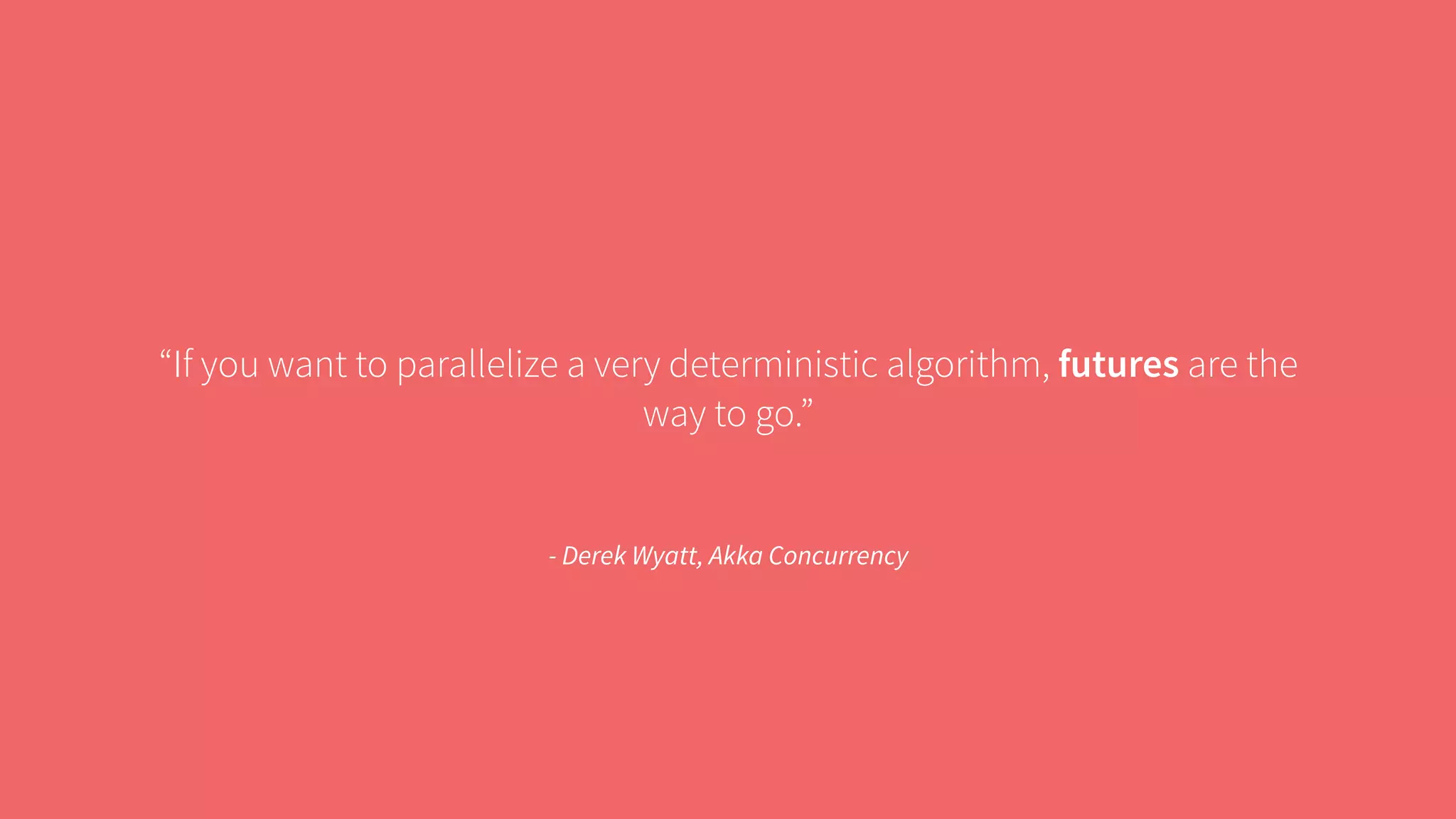 “If you want to parallelize a very deterministic algorithm, futures are the way to go.”

- Derek Wyatt, Akka Concurrency